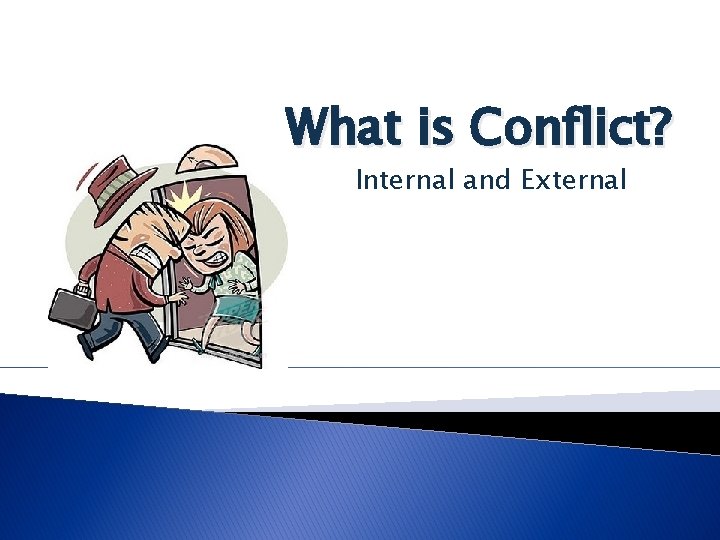 What is Conflict?

Internal and External